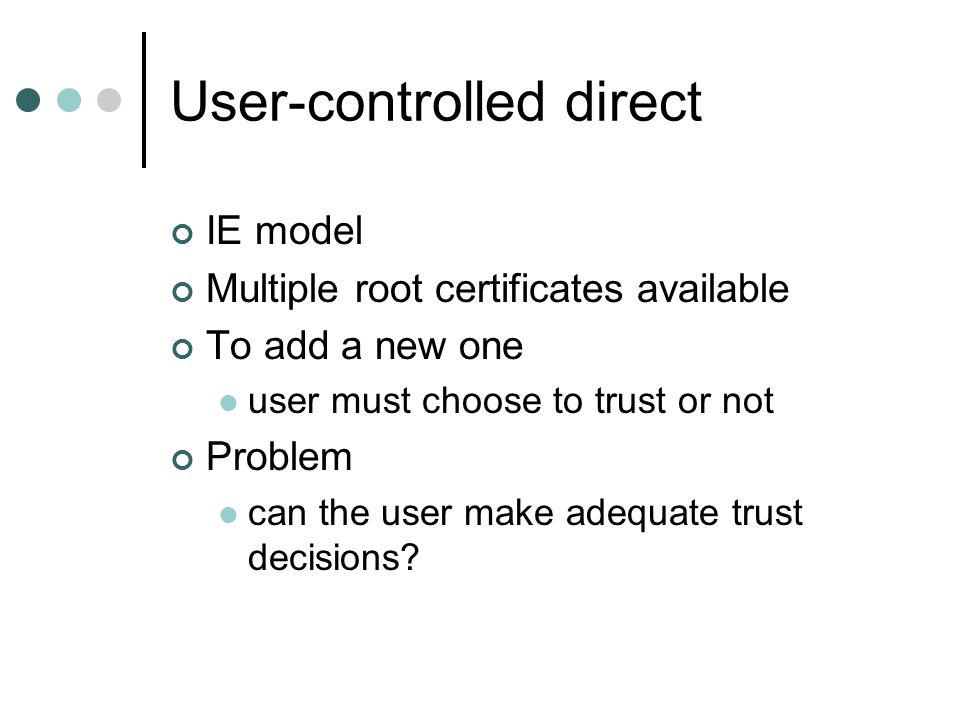 User-controlled direct

IE model

Multiple root certificates available

To add a new one

user must choose to trust or not

Problem

can the user make adequate trust decisions?